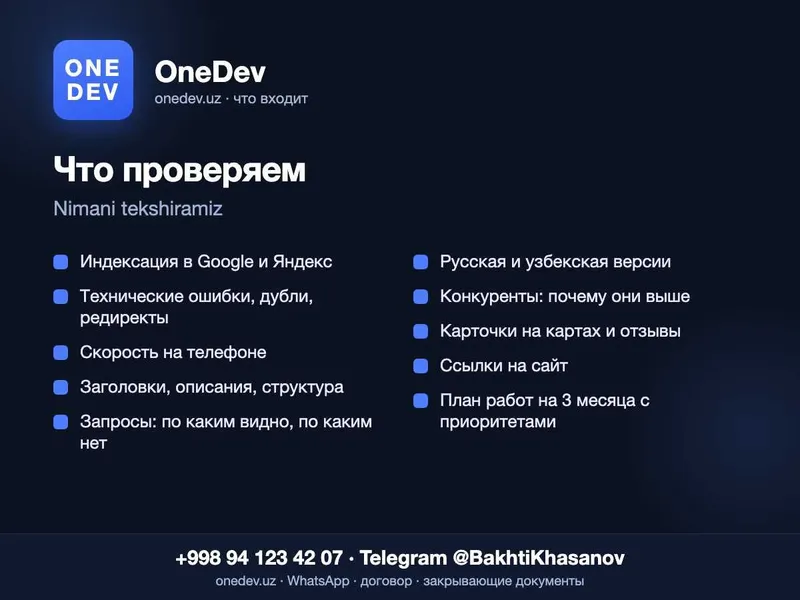 ONE
DEV

OneDev
onedev.uz · что входит

Что проверяем

Nimani tekshiramiz

• Индексация в Google и Яндекс
• Технические ошибки, дубли, редиректы
• Скорость на телефоне
• Заголовки, описания, структура
• Запросы: по каким видно, по каким нет

• Русская и узбекская версии
• Конкуренты: почему они выше
• Карточки на картах и отзывы
• Ссылки на сайт
• План работ на 3 месяца с приоритетами

+998 94 123 42 07 · Telegram @BakhtiKhasanov
onedev.uz · WhatsApp · договор · закрывающие документы